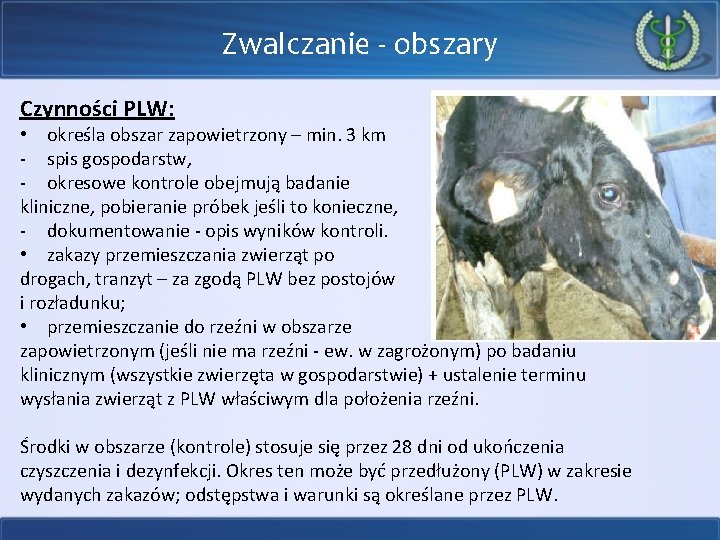 Zwalczanie - obszary

Czynności PLW:
• określa obszar zapowietrzony – min. 3 km
- spis gospodarstw,
- okresowe kontrole obejmują badanie kliniczne, pobieranie próbek jeśli to konieczne,
- dokumentowanie - opis wyników kontroli.
• zakazy przemieszczania zwierząt po drogach, tranzyt – za zgodą PLW bez postojów i rozładunku;
• przemieszczanie do rzeźni w obszarze zapowietrzonym (jeśli nie ma rzeźni - ew. w zagrożonym) po badaniu klinicznym (wszystkie zwierzęta w gospodarstwie) + ustalenie terminu wysłania zwierząt z PLW właściwym dla położenia rzeźni.

Środki w obszarze (kontrole) stosuje się przez 28 dni od ukończenia czyszczenia i dezynfekcji. Okres ten może być przedłużony (PLW) w zakresie wydanych zakazów; odstępstwa i warunki są określane przez PLW.